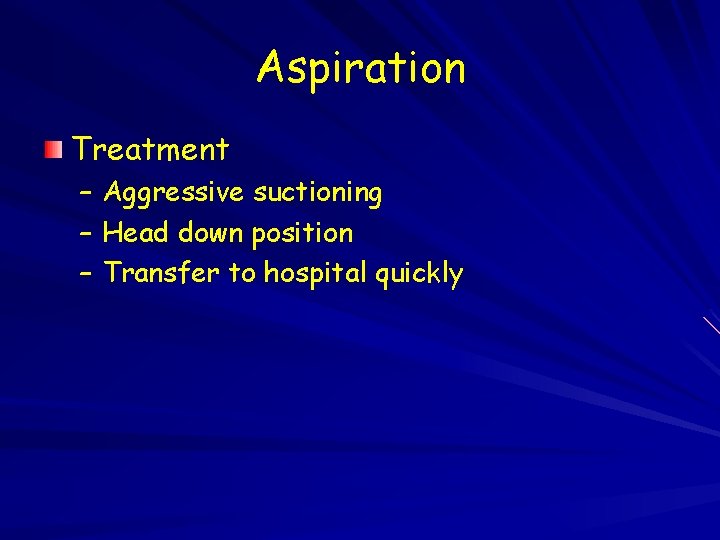 Aspiration

Treatment
– Aggressive suctioning
– Head down position
– Transfer to hospital quickly